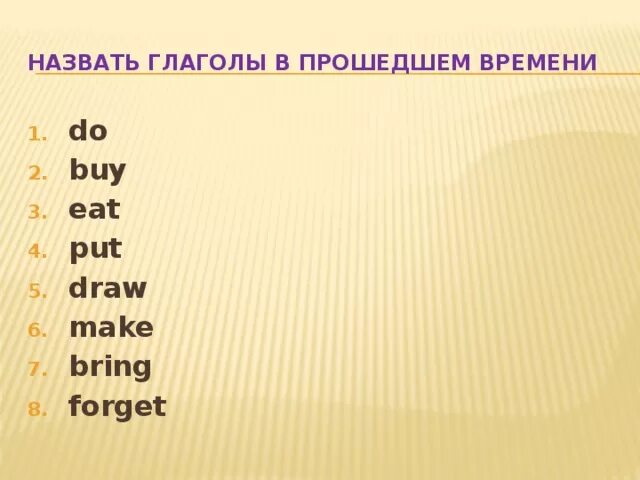 НАЗВАТЬ ГЛАГОЛЫ В ПРОШЕДШЕМ ВРЕМЕНИ

1. do
2. buy
3. eat
4. put
5. draw
6. make
7. bring
8. forget